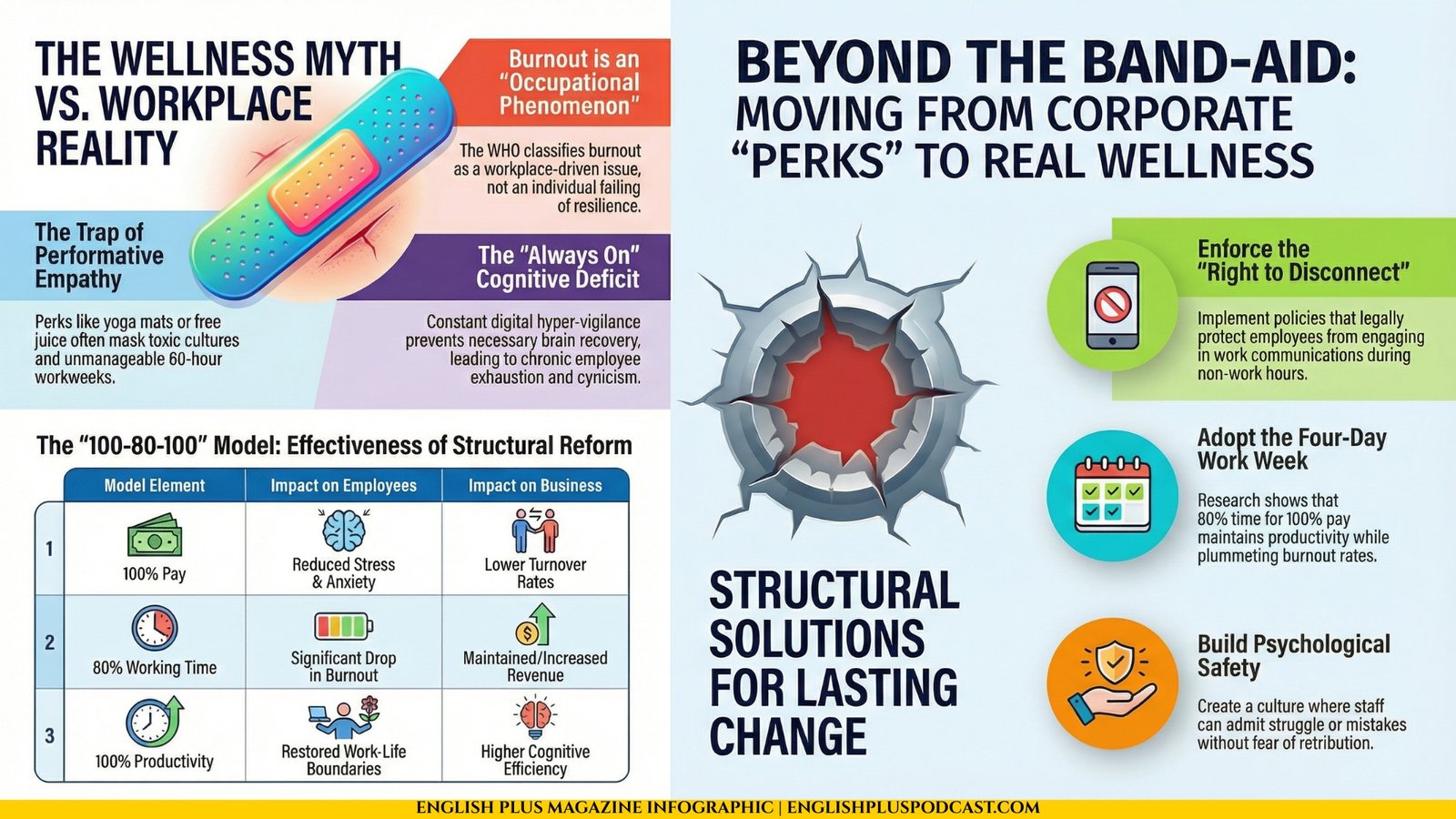 THE WELLNESS MYTH VS. WORKPLACE REALITY

Burnout is an "Occupational Phenomenon"

The WHO classifies burnout as a workplace-driven issue, not an individual failing of resilience.

The Trap of Performative Empathy

Perks like yoga mats or free juice often mask toxic cultures and unmanageable 60-hour workweeks.

The "Always On" Cognitive Deficit

Constant digital hyper-vigilance prevents necessary brain recovery, leading to chronic employee exhaustion and cynicism.

The "100-80-100" Model: Effectiveness of Structural Reform

| | Model Element | Impact on Employees | Impact on Business |
|---|---|---|---|
| 1 | 100% Pay | Reduced Stress & Anxiety | Lower Turnover Rates |
| 2 | 80% Working Time | Significant Drop in Burnout | Maintained/Increased Revenue |
| 3 | 100% Productivity | Restored Work-Life Boundaries | Higher Cognitive Efficiency |

BEYOND THE BAND-AID: MOVING FROM CORPORATE "PERKS" TO REAL WELLNESS

STRUCTURAL SOLUTIONS FOR LASTING CHANGE

Enforce the "Right to Disconnect"

Implement policies that legally protect employees from engaging in work communications during non-work hours.

Adopt the Four-Day Work Week

Research shows that 80% time for 100% pay maintains productivity while plummeting burnout rates.

Build Psychological Safety

Create a culture where staff can admit struggle or mistakes without fear of retribution.

ENGLISH PLUS MAGAZINE INFOGRAPHIC | ENGLISHPLUSPODCAST.COM